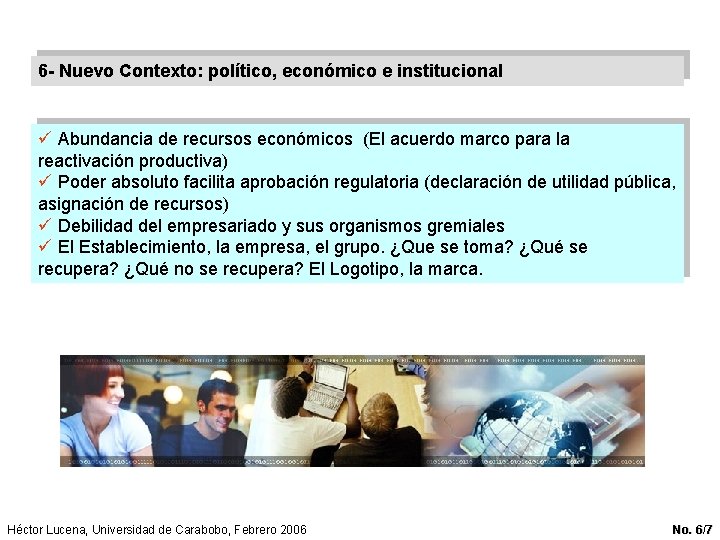 6- Nuevo Contexto: político, económico e institucional

✓ Abundancia de recursos económicos (El acuerdo marco para la reactivación productiva)
✓ Poder absoluto facilita aprobación regulatoria (declaración de utilidad pública, asignación de recursos)
✓ Debilidad del empresariado y sus organismos gremiales
✓ El Establecimiento, la empresa, el grupo. ¿Que se toma? ¿Qué se recupera? ¿Qué no se recupera? El Logotipo, la marca.

Héctor Lucena, Universidad de Carabobo, Febrero 2006

No. 6/7